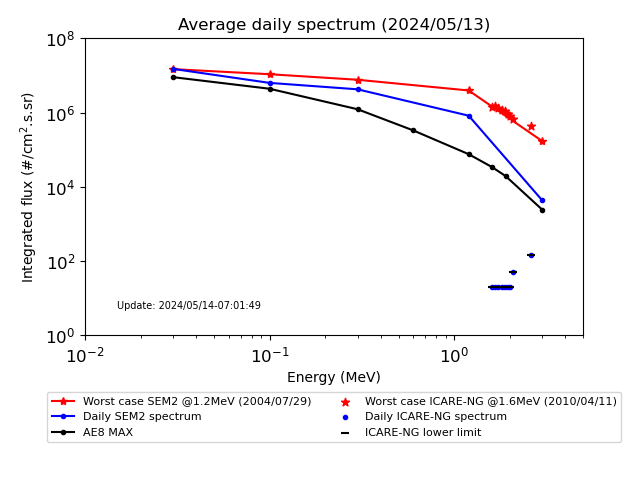 Average daily spectrum (2024/05/13)

Integrated flux (#/cm$^2$.s.sr)

$10^8$
$10^6$
$10^4$
$10^2$
$10^0$

Update: 2024/05/14-07:01:49

$10^{-2}$
$10^{-1}$
$10^0$

Energy (MeV)

Worst case SEM2 @1.2MeV (2004/07/29)
Daily SEM2 spectrum
AE8 MAX
Worst case ICARE-NG @1.6MeV (2010/04/11)
Daily ICARE-NG spectrum
ICARE-NG lower limit